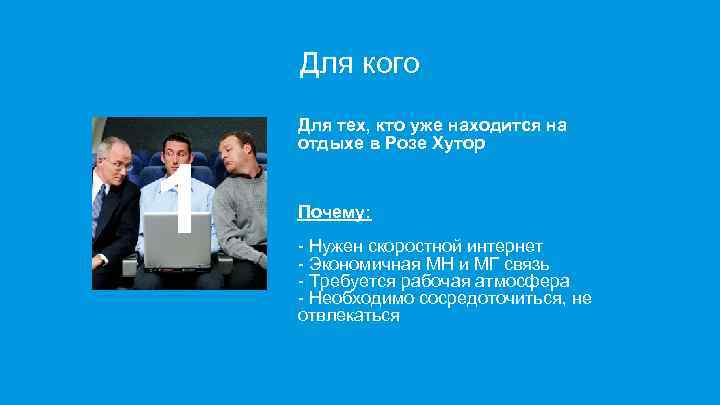 Для кого

1

Для тех, кто уже находится на отдыхе в Розе Хутор

Почему:

- Нужен скоростной интернет
- Экономичная МН и МГ связь
- Требуется рабочая атмосфера
- Необходимо сосредоточиться, не отвлекаться